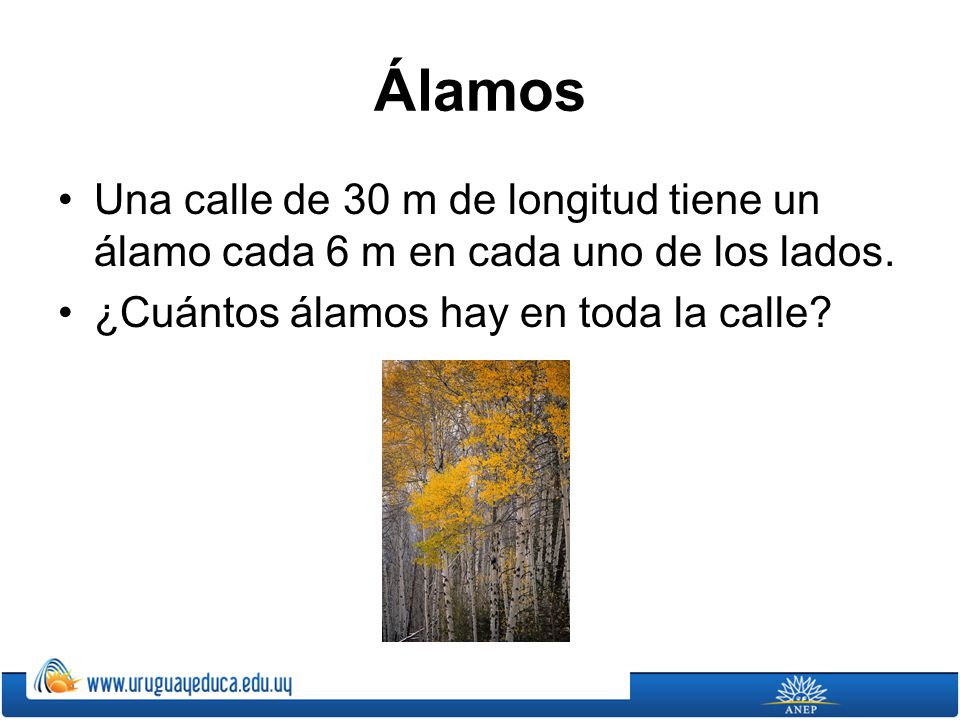 Álamos

• Una calle de 30 m de longitud tiene un álamo cada 6 m en cada uno de los lados.
• ¿Cuántos álamos hay en toda la calle?

www.uruguayeduca.edu.uy

ANEP